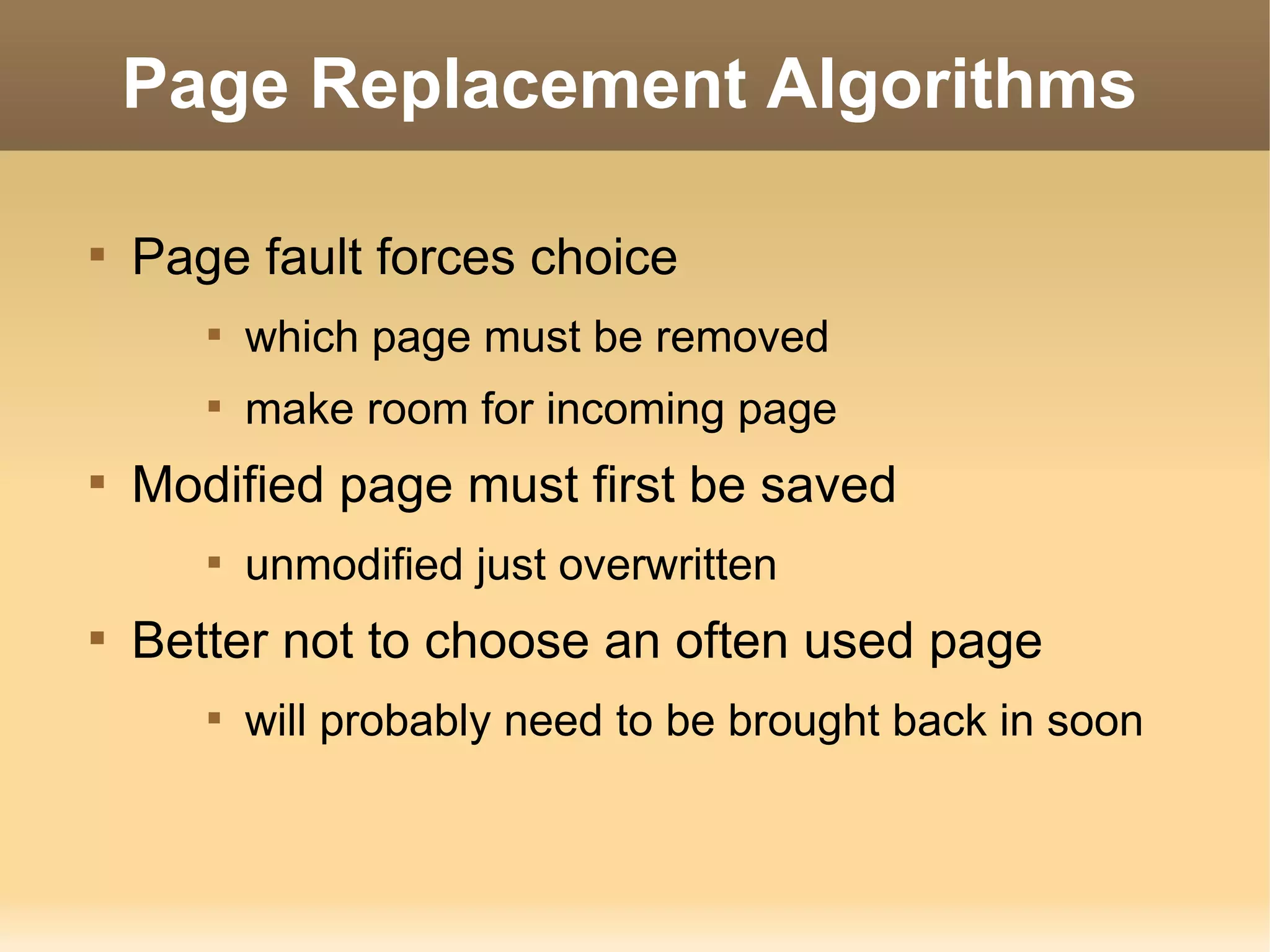 Page Replacement Algorithms

▪ Page fault forces choice
  ▪ which page must be removed
  ▪ make room for incoming page
▪ Modified page must first be saved
  ▪ unmodified just overwritten
▪ Better not to choose an often used page
  ▪ will probably need to be brought back in soon